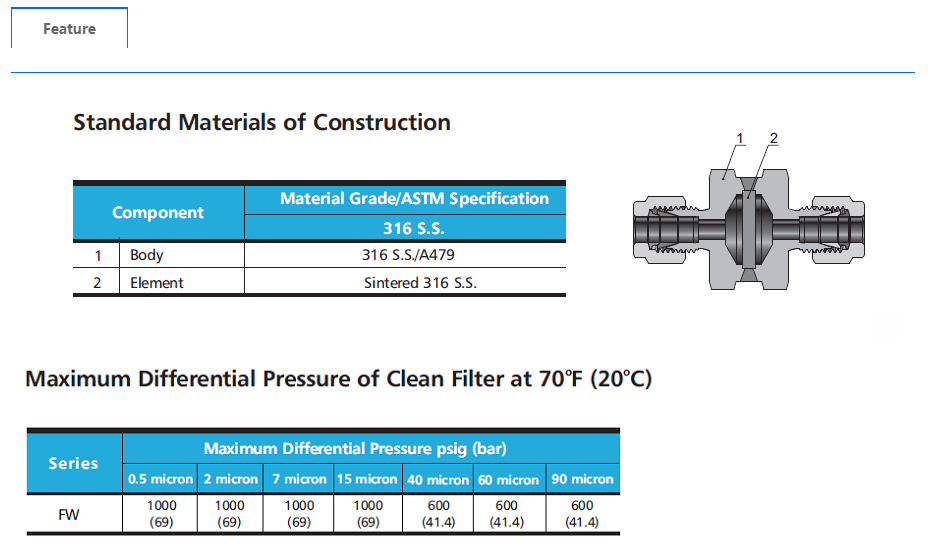 Feature

Standard Materials of Construction

| Component | | Material Grade/ASTM Specification |
|---|---|---|
| | | 316 S.S. |
| 1 | Body | 316 S.S./A479 |
| 2 | Element | Sintered 316 S.S. |

1 2

Maximum Differential Pressure of Clean Filter at 70°F (20°C)

| Series | Maximum Differential Pressure psig (bar) | | | | | | |
|---|---|---|---|---|---|---|---|
| | 0.5 micron | 2 micron | 7 micron | 15 micron | 40 micron | 60 micron | 90 micron |
| FW | 1000 (69) | 1000 (69) | 1000 (69) | 1000 (69) | 600 (41.4) | 600 (41.4) | 600 (41.4) |